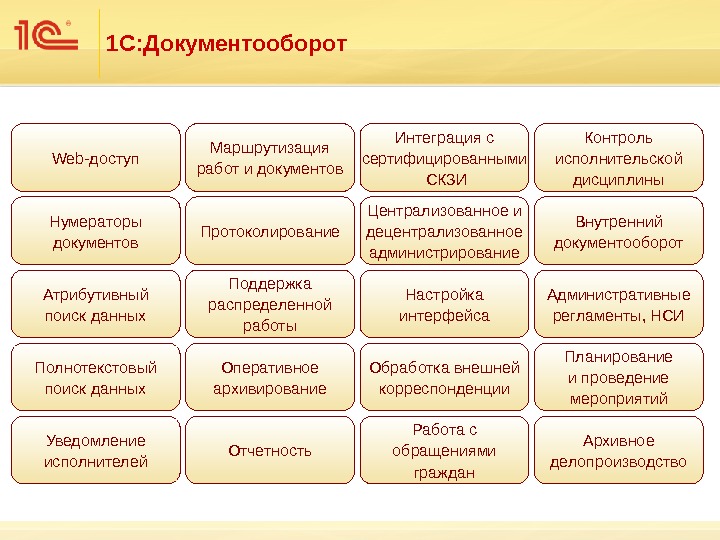 1С

1С:Документооборот

Web-доступ

Маршрутизация работ и документов

Интеграция с сертифицированными СКЗИ

Контроль исполнительской дисциплины

Нумераторы документов

Протоколирование

Централизованное и децентрализованное администрирование

Внутренний документооборот

Атрибутивный поиск данных

Поддержка распределенной работы

Настройка интерфейса

Административные регламенты, НСИ

Полнотекстовый поиск данных

Оперативное архивирование

Обработка внешней корреспонденции

Планирование и проведение мероприятий

Уведомление исполнителей

Отчетность

Работа с обращениями граждан

Архивное делопроизводство